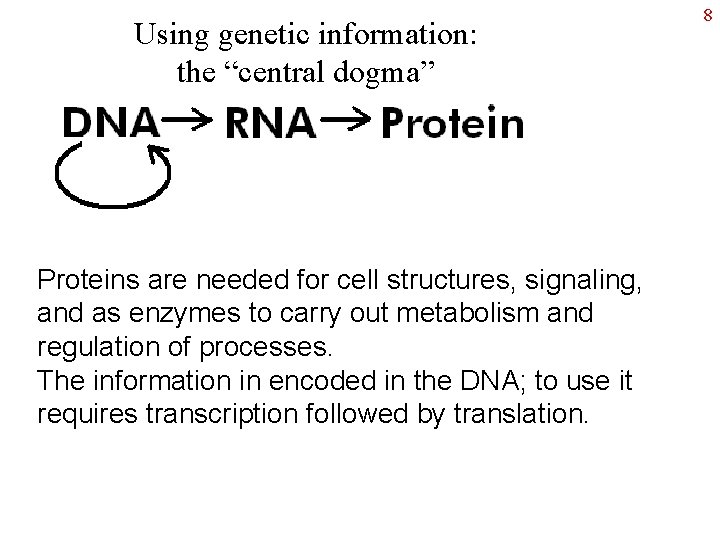 8

Using genetic information: the “central dogma”

DNA → RNA → Protein

Proteins are needed for cell structures, signaling, and as enzymes to carry out metabolism and regulation of processes.
The information in encoded in the DNA; to use it requires transcription followed by translation.